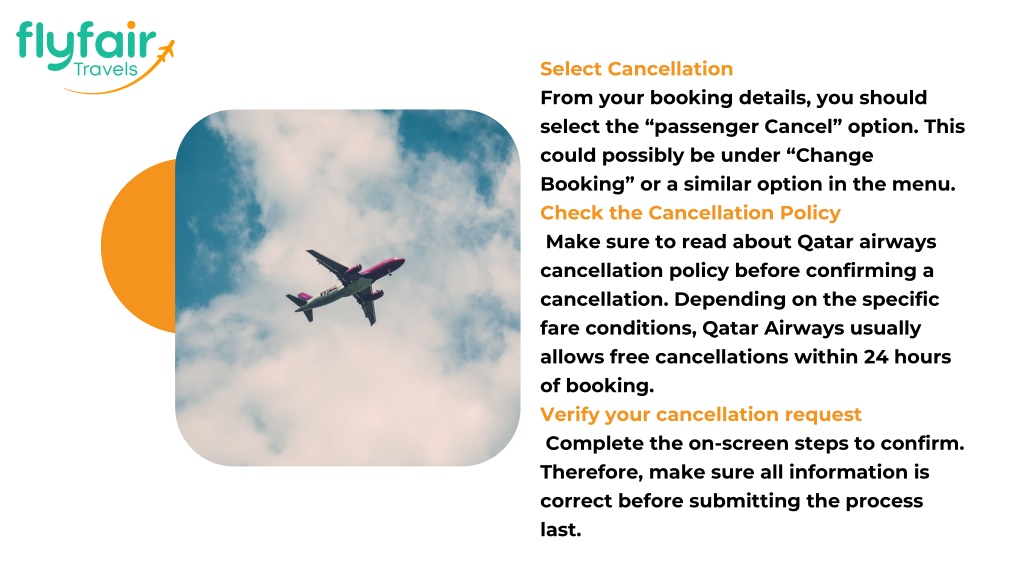 flyfair
Travels

Select Cancellation
From your booking details, you should select the “passenger Cancel” option. This could possibly be under “Change Booking” or a similar option in the menu.
Check the Cancellation Policy
Make sure to read about Qatar airways cancellation policy before confirming a cancellation. Depending on the specific fare conditions, Qatar Airways usually allows free cancellations within 24 hours of booking.
Verify your cancellation request
Complete the on-screen steps to confirm. Therefore, make sure all information is correct before submitting the process last.